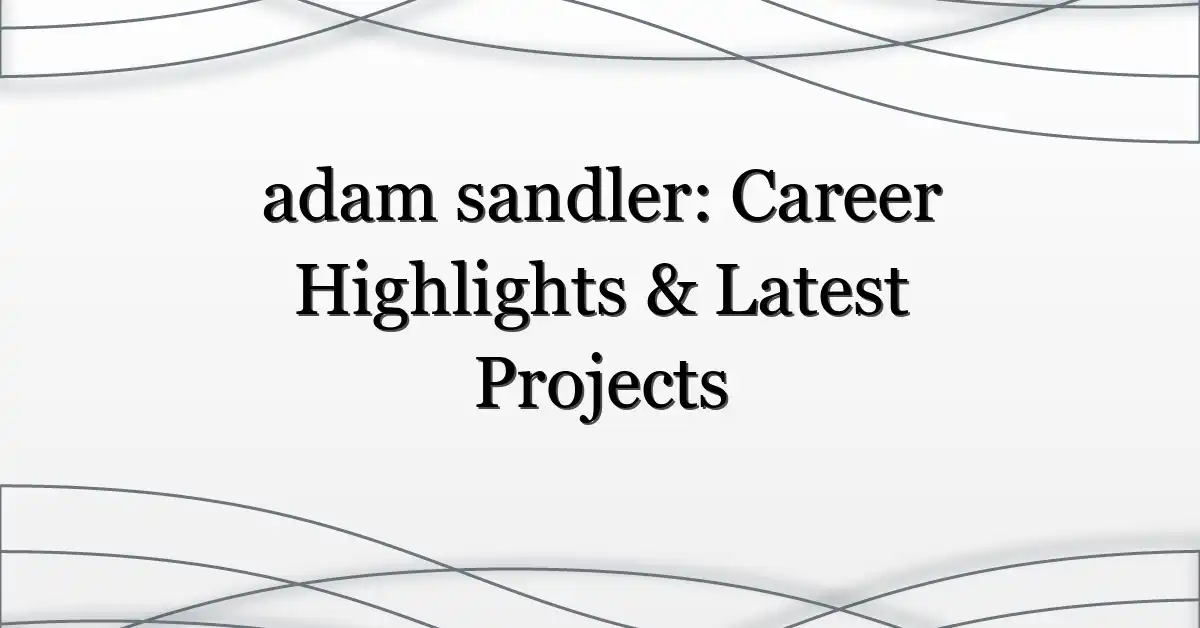 adam sandler: Career Highlights & Latest Projects